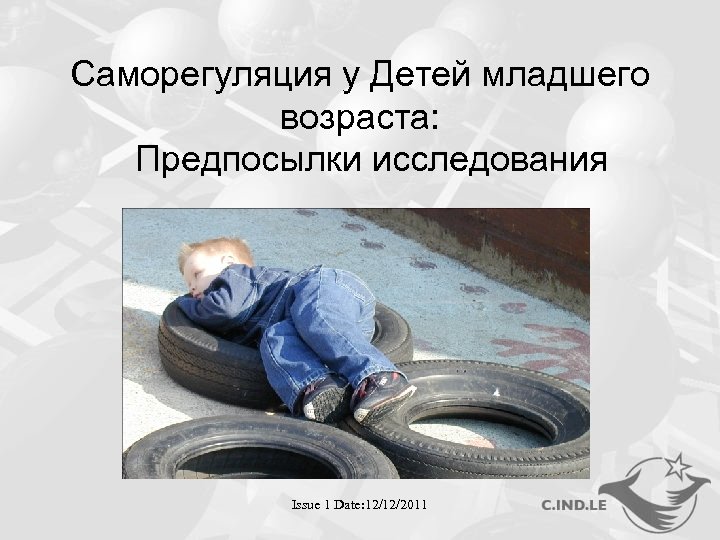 Саморегуляция у Детей младшего возраста:
Предпосылки исследования

Issue 1 Date:12/12/2011

C.IND.LE